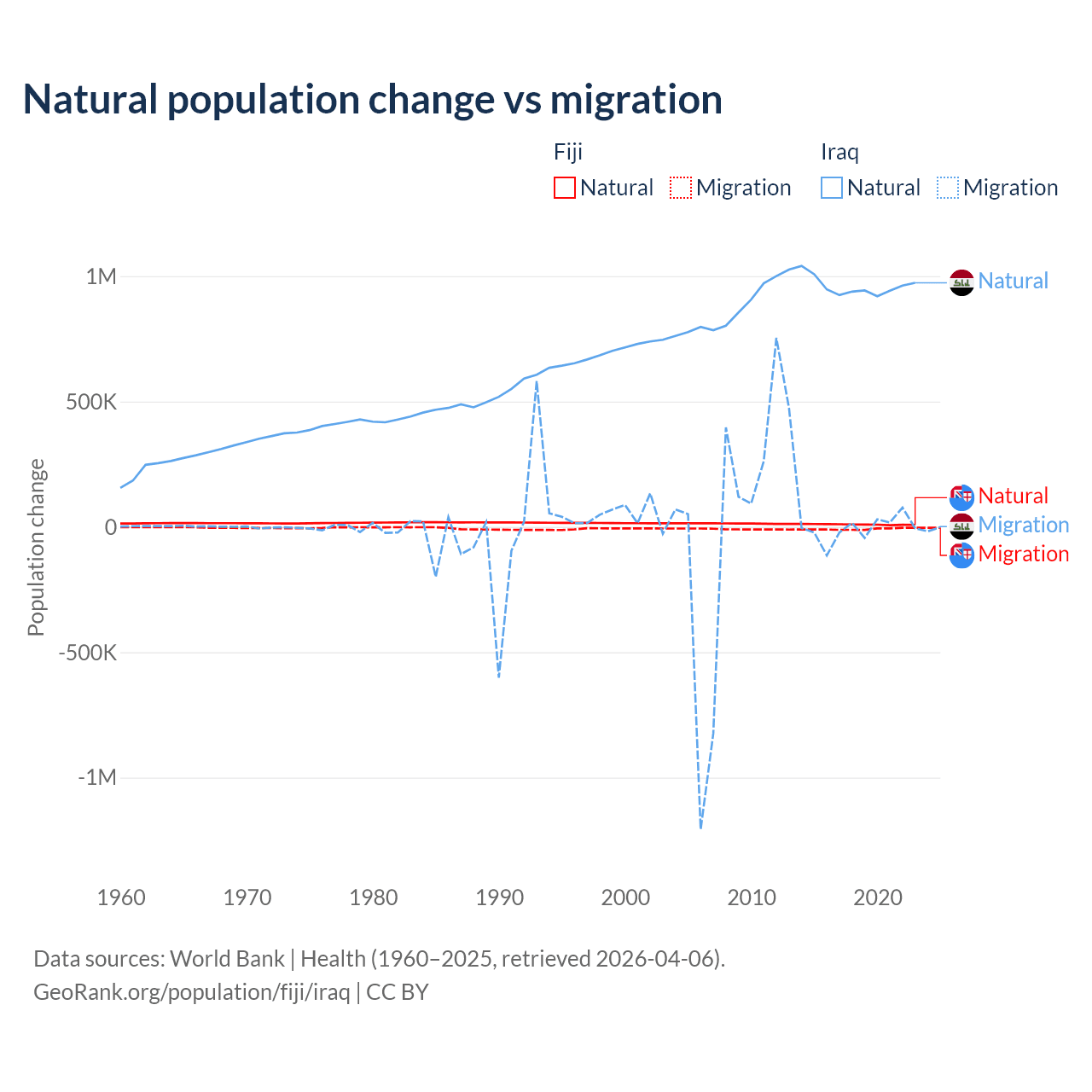 Natural population change vs migration

Fiji
Natural Migration

Iraq
Natural Migration

1M
500K
0
-500K
-1M

Population change

Natural
Natural
Migration
Migration

1960 1970 1980 1990 2000 2010 2020

Data sources: World Bank | Health (1960–2025, retrieved 2026-04-06).
GeoRank.org/population/fiji/iraq | CC BY